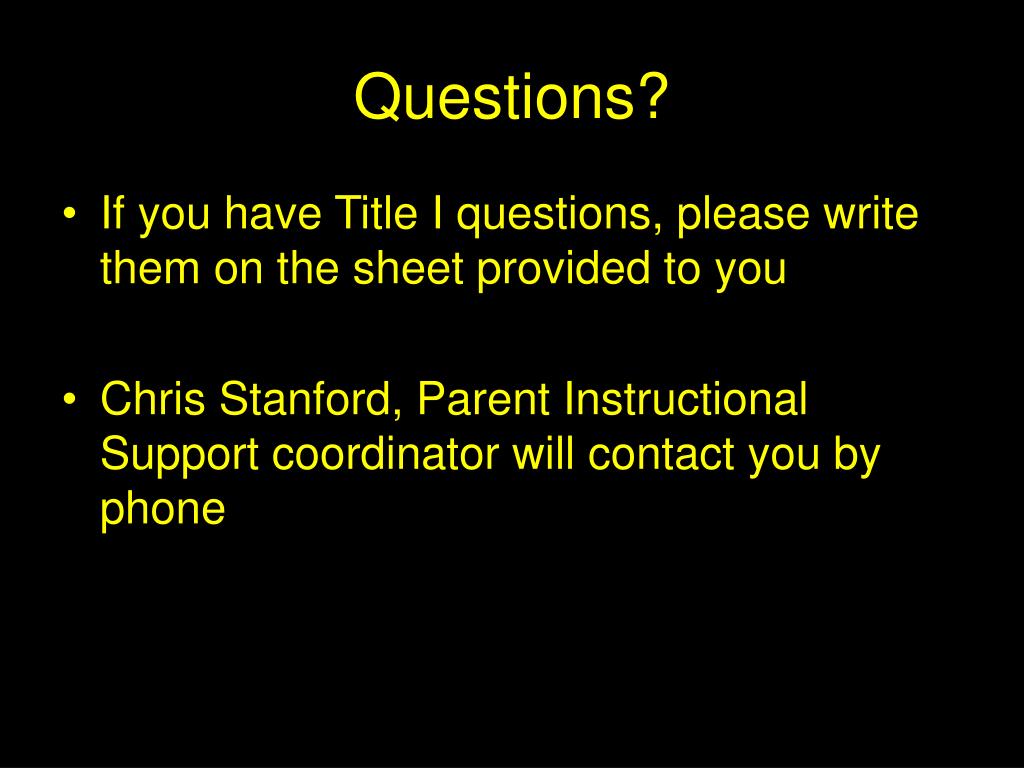 Questions?

• If you have Title I questions, please write them on the sheet provided to you

• Chris Stanford, Parent Instructional Support coordinator will contact you by phone